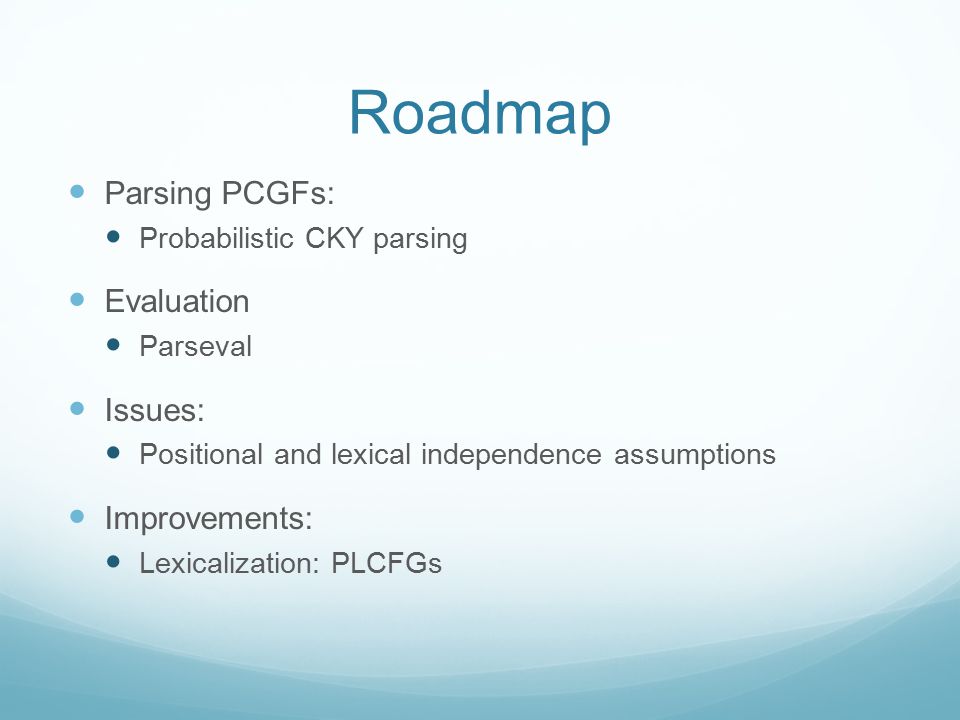 Roadmap

- Parsing PCGFs:
  - Probabilistic CKY parsing
- Evaluation
  - Parseval
- Issues:
  - Positional and lexical independence assumptions
- Improvements:
  - Lexicalization: PLCFGs